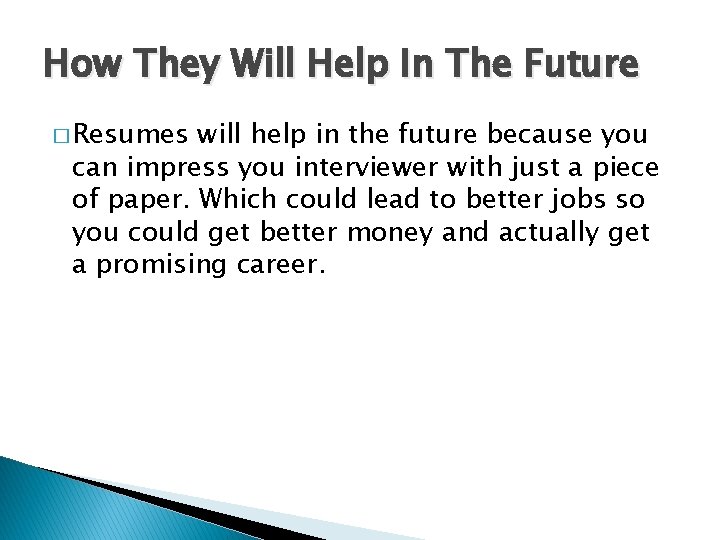 How They Will Help In The Future

□ Resumes will help in the future because you can impress you interviewer with just a piece of paper. Which could lead to better jobs so you could get better money and actually get a promising career.